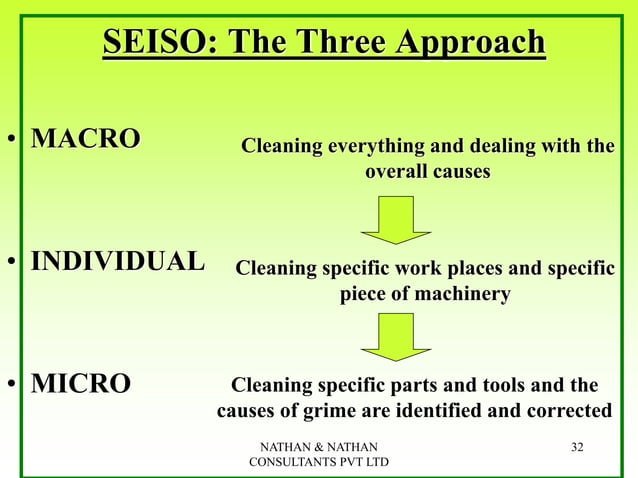 SEISO: The Three Approach

• MACRO

Cleaning everything and dealing with the overall causes

• INDIVIDUAL

Cleaning specific work places and specific piece of machinery

• MICRO

Cleaning specific parts and tools and the causes of grime are identified and corrected

NATHAN & NATHAN CONSULTANTS PVT LTD

32